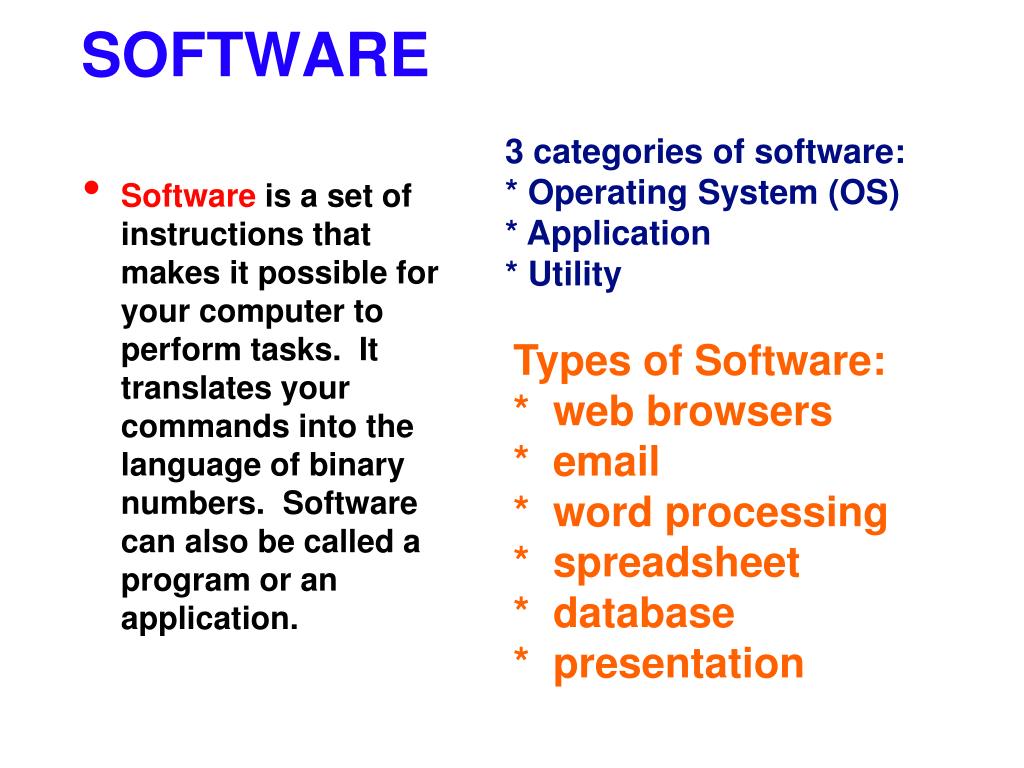 SOFTWARE

• Software is a set of instructions that makes it possible for your computer to perform tasks. It translates your commands into the language of binary numbers. Software can also be called a program or an application.

3 categories of software:
* Operating System (OS)
* Application
* Utility

Types of Software:
* web browsers
* email
* word processing
* spreadsheet
* database
* presentation